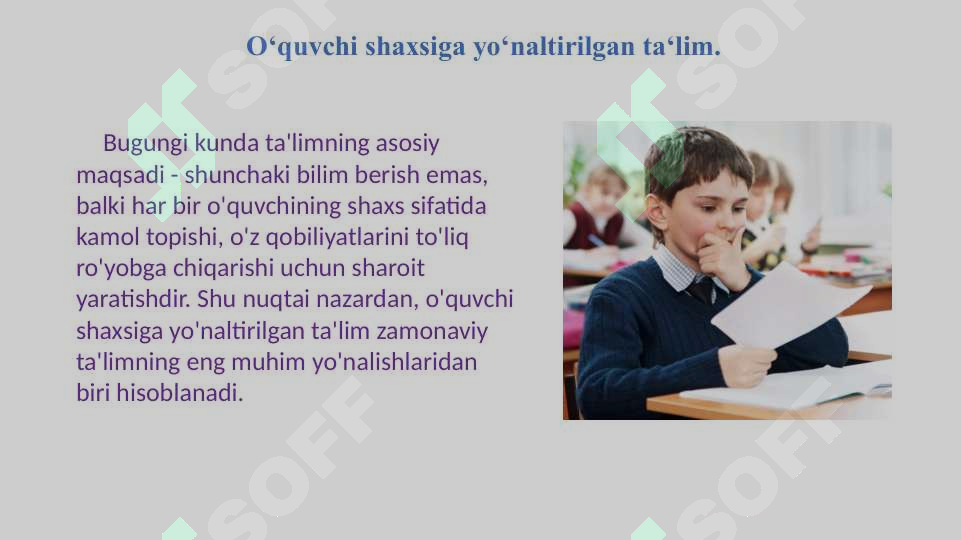 O‘quvchi shaxsiga yo‘naltirilgan ta‘lim.

Bugungi kunda ta'limning asosiy maqsadi - shunchaki bilim berish emas, balki har bir o'quvchining shaxs sifatida kamol topishi, o'z qobiliyatlarini to'liq ro'yobga chiqarishi uchun sharoit yaratishdir. Shu nuqtai nazardan, o'quvchi shaxsiga yo'naltirilgan ta'lim zamonaviy ta'limning eng muhim yo'nalishlaridan biri hisoblanadi.

SOFF SOFF SOFF SOFF